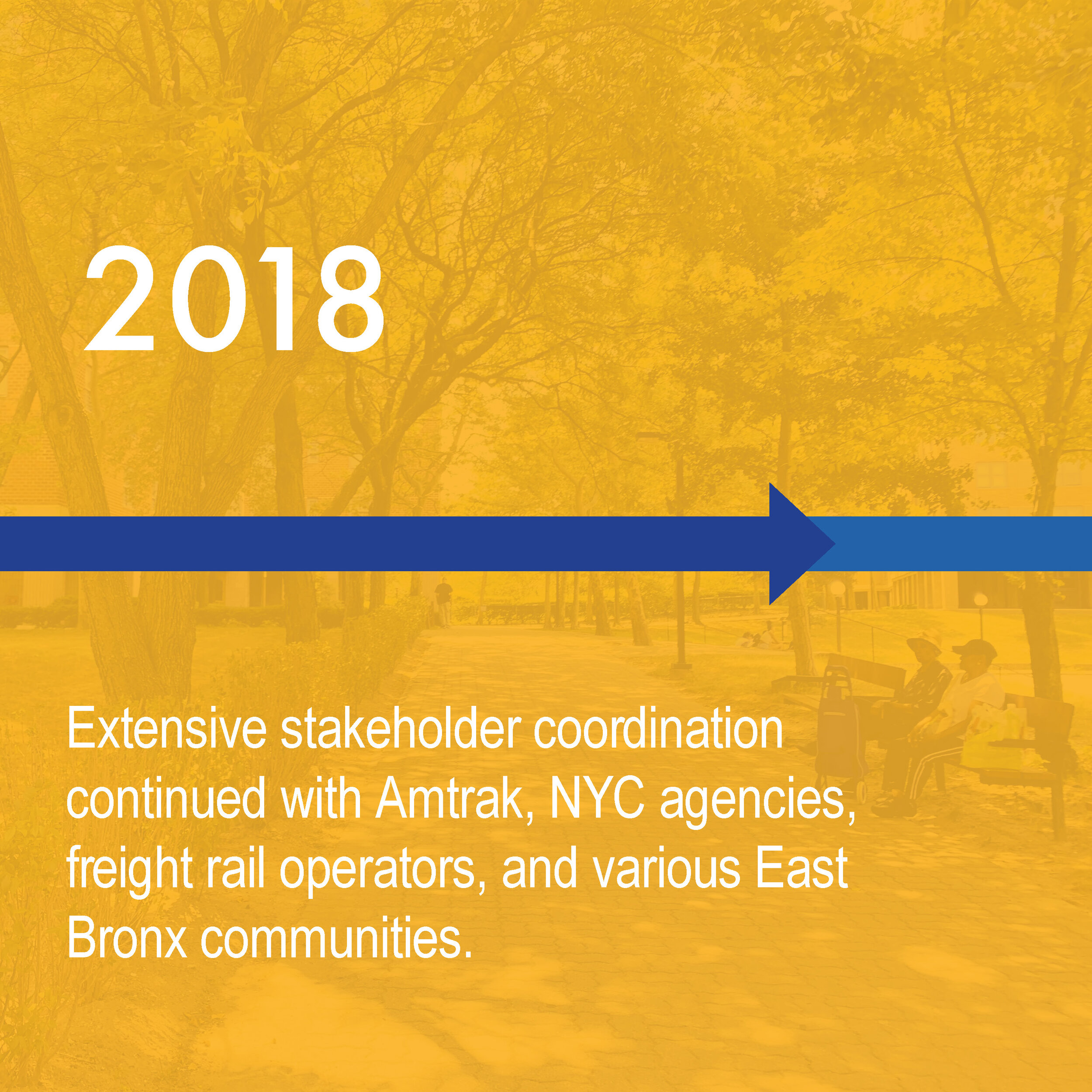 2018

Extensive stakeholder coordination continued with Amtrak, NYC agencies, freight rail operators, and various East Bronx communities.